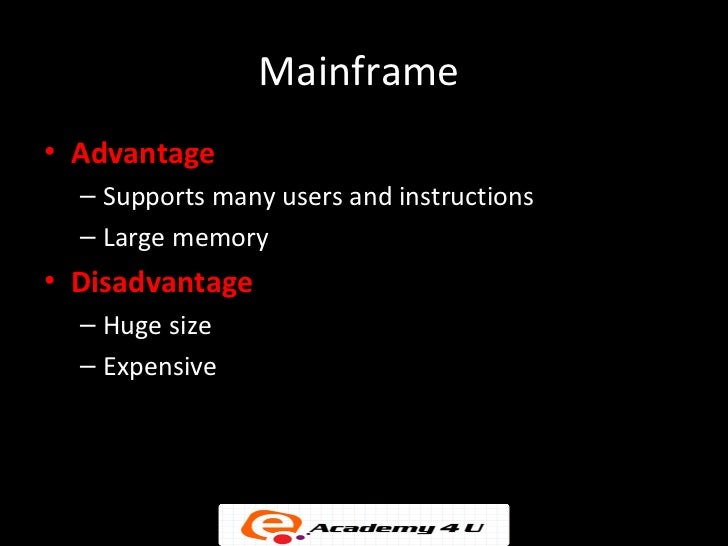 Mainframe

• Advantage
– Supports many users and instructions
– Large memory
• Disadvantage
– Huge size
– Expensive

e. Academy 4 U